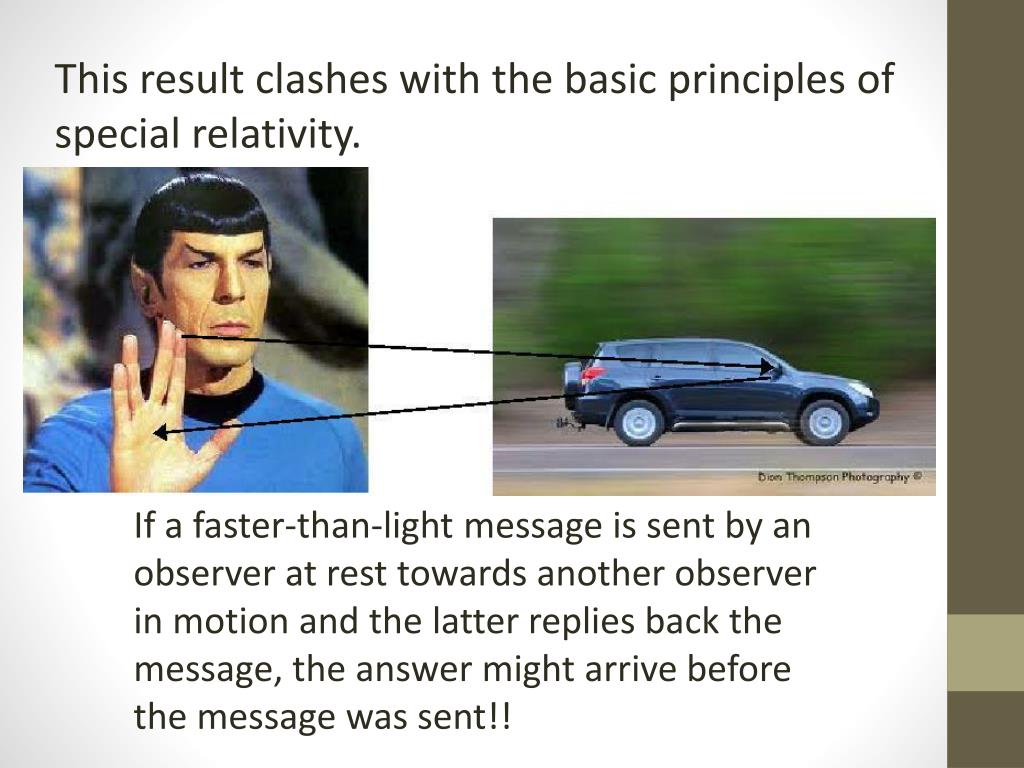 This result clashes with the basic principles of special relativity.

Dion Thompson Photography ©

If a faster-than-light message is sent by an observer at rest towards another observer in motion and the latter replies back the message, the answer might arrive before the message was sent!!